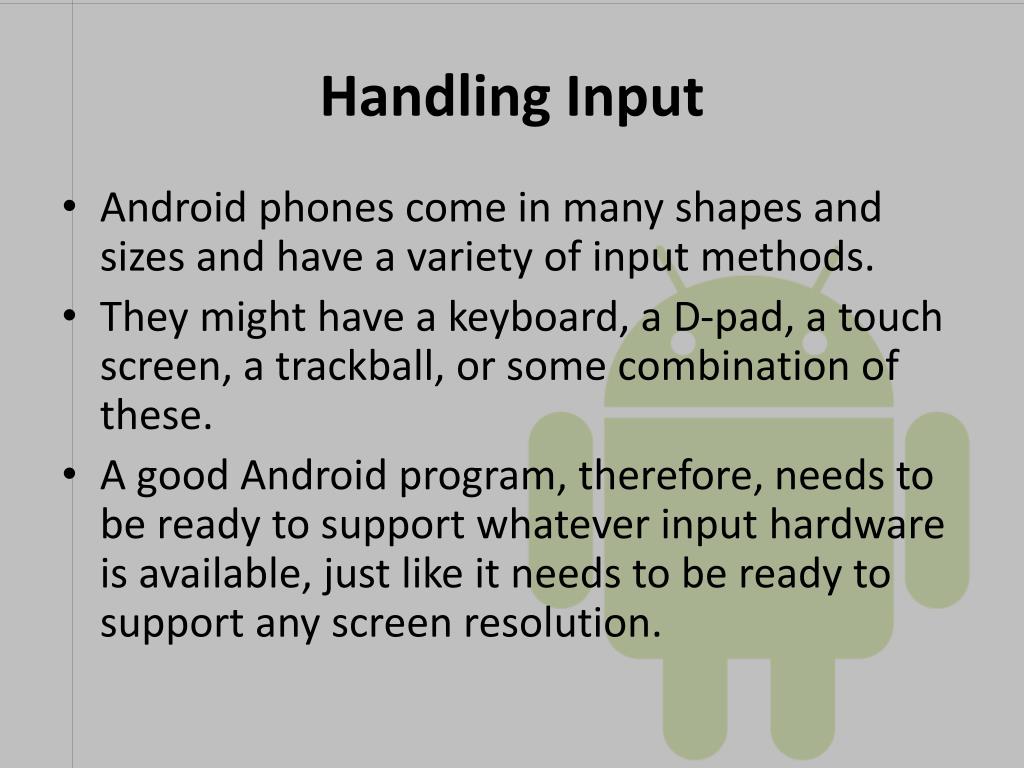 Handling Input

• Android phones come in many shapes and sizes and have a variety of input methods.
• They might have a keyboard, a D-pad, a touch screen, a trackball, or some combination of these.
• A good Android program, therefore, needs to be ready to support whatever input hardware is available, just like it needs to be ready to support any screen resolution.